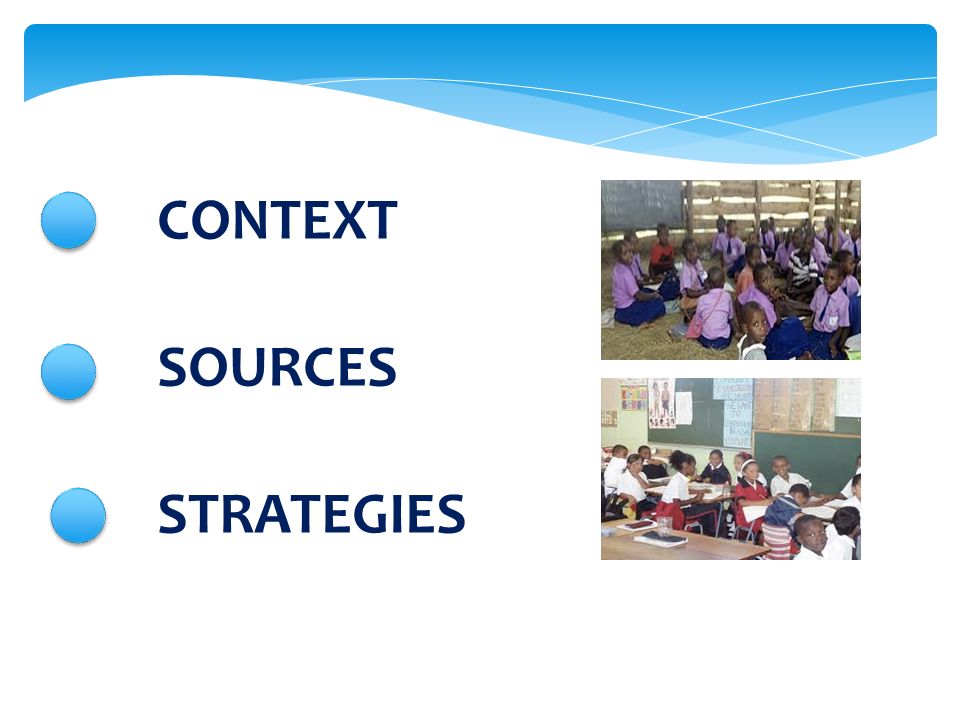 CONTEXT

SOURCES

STRATEGIES